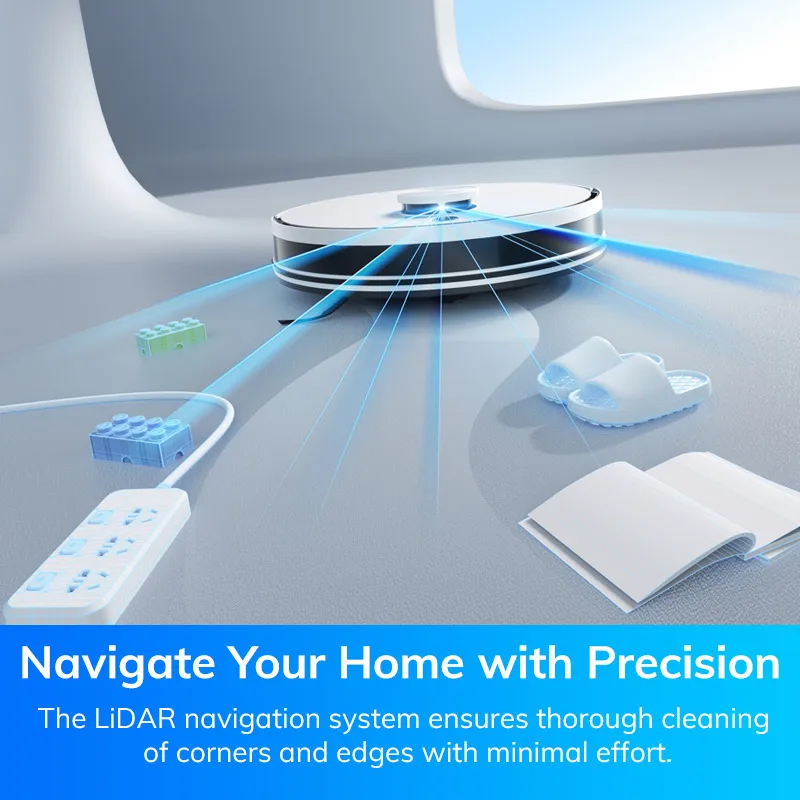 Navigate Your Home with Precision

The LiDAR navigation system ensures thorough cleaning of corners and edges with minimal effort.